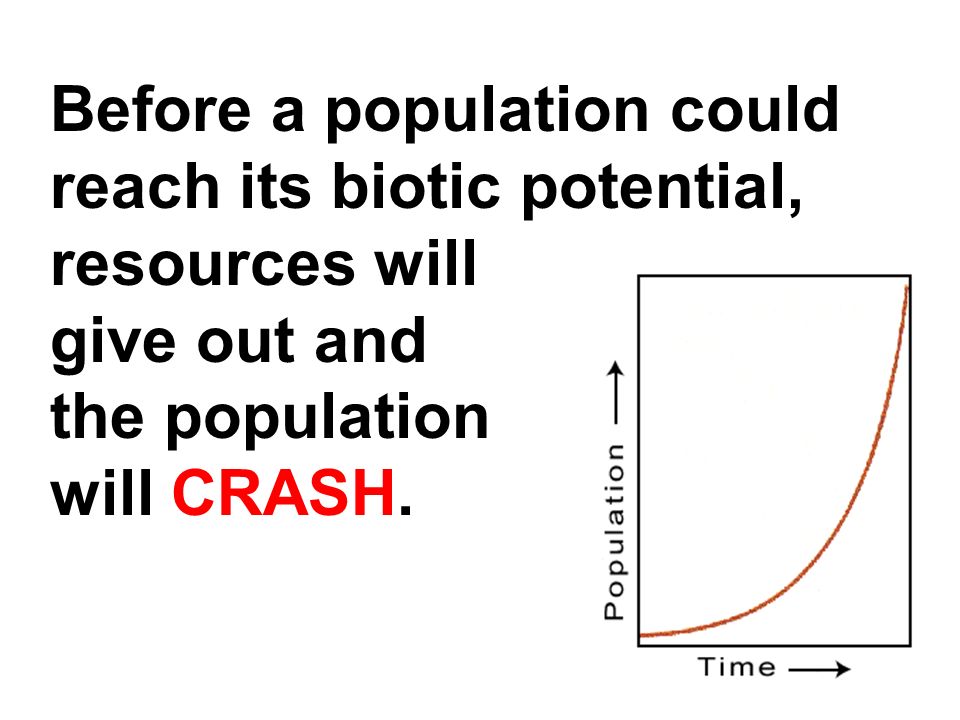 Before a population could reach its biotic potential, resources will give out and the population will CRASH.

Population ⟶

Time ⟶